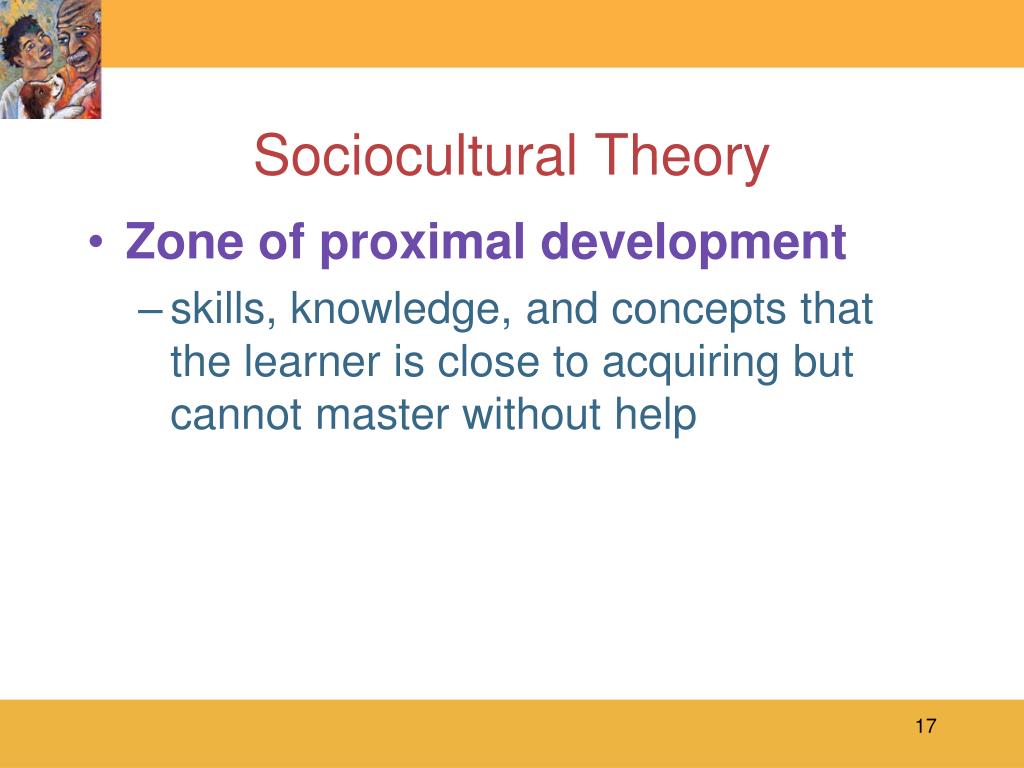 Sociocultural Theory

• Zone of proximal development

– skills, knowledge, and concepts that the learner is close to acquiring but cannot master without help

17